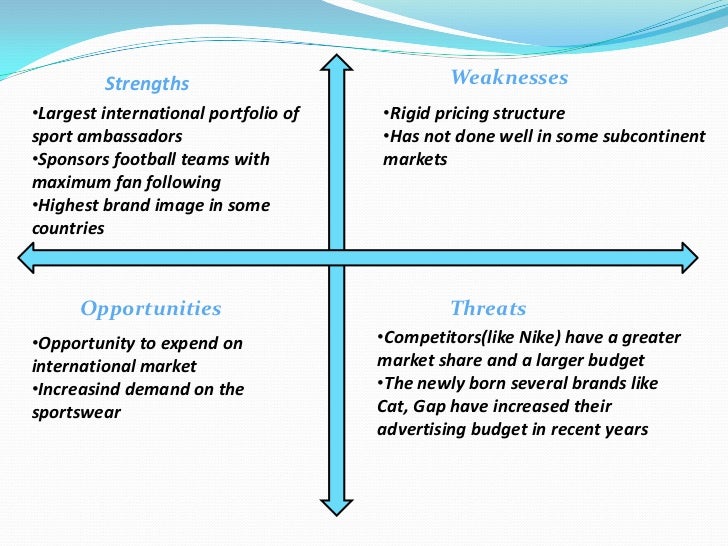 Strengths

•Largest international portfolio of sport ambassadors
•Sponsors football teams with maximum fan following
•Highest brand image in some countries

Weaknesses

•Rigid pricing structure
•Has not done well in some subcontinent markets

Opportunities

•Opportunity to expend on international market
•Increasind demand on the sportswear

Threats

•Competitors(like Nike) have a greater market share and a larger budget
•The newly born several brands like Cat, Gap have increased their advertising budget in recent years